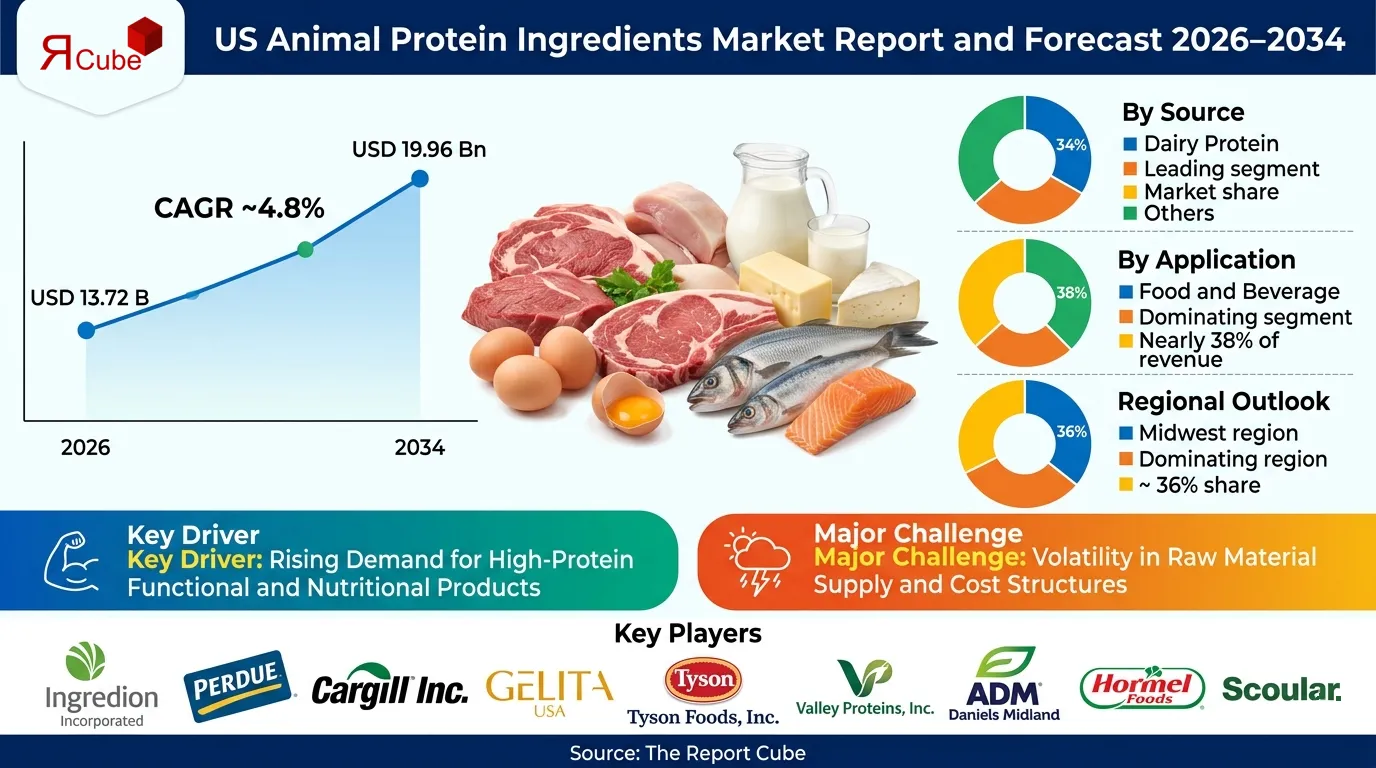 ЯCube

US Animal Protein Ingredients Market Report and Forecast 2026–2034

USD 19.96 Bn

CAGR ~4.8%

USD 13.72 B

2026

2034

34%

By Source
Dairy Protein
Leading segment
Market share
Others

38%

By Application
Food and Beverage
Dominating segment
Nearly 38% of revenue

36%

Regional Outlook
Midwest region
Dominating region
~ 36% share

Key Driver
Key Driver: Rising Demand for High-Protein Functional and Nutritional Products

Major Challenge
Major Challenge: Volatility in Raw Material Supply and Cost Structures

Key Players

Ingredion Incorporated

PERDUE

Cargill Inc.

GELITA USA

Tyson

Tyson Foods, Inc.

Valley Proteins, Inc.

ADM Daniels Midland

Hormel Foods

Scoular.

Source: The Report Cube